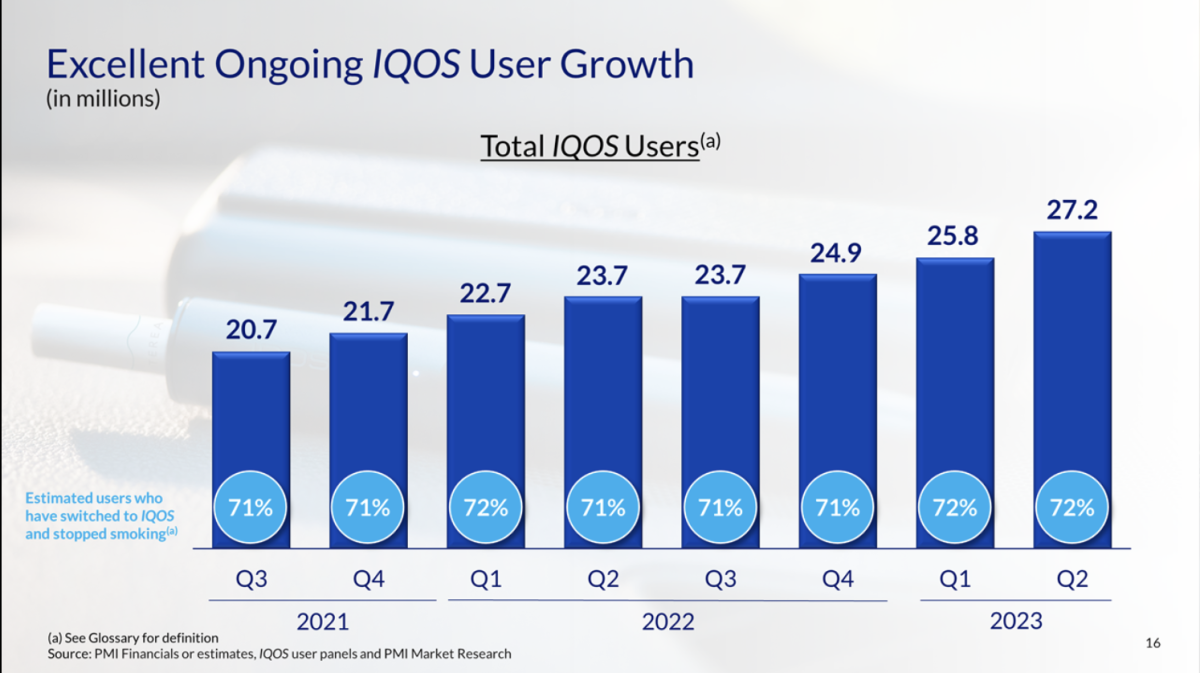 Excellent Ongoing IQOS User Growth
(in millions)

Total IQOS Users$^{(a)}$

20.7 21.7 22.7 23.7 23.7 24.9 25.8 27.2

Estimated users who have switched to IQOS and stopped smoking$^{(a)}$

71% 71% 72% 71% 71% 71% 72% 72%

Q3 Q4 Q1 Q2 Q3 Q4 Q1 Q2

2021 2022 2023

(a) See Glossary for definition
Source: PMI Financials or estimates, IQOS user panels and PMI Market Research

16